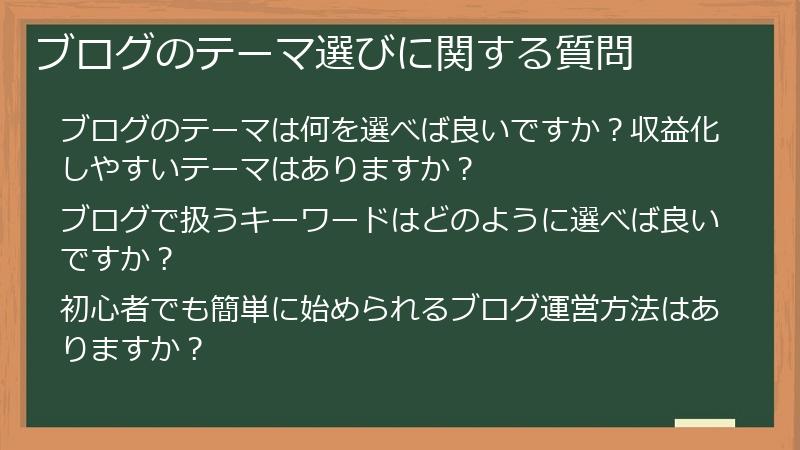 ブログのテーマ選びに関する質問

ブログのテーマは何を選べば良いですか？収益化しやすいテーマはありますか？

ブログで扱うキーワードはどのように選べば良いですか？

初心者でも簡単に始められるブログ運営方法はありますか？